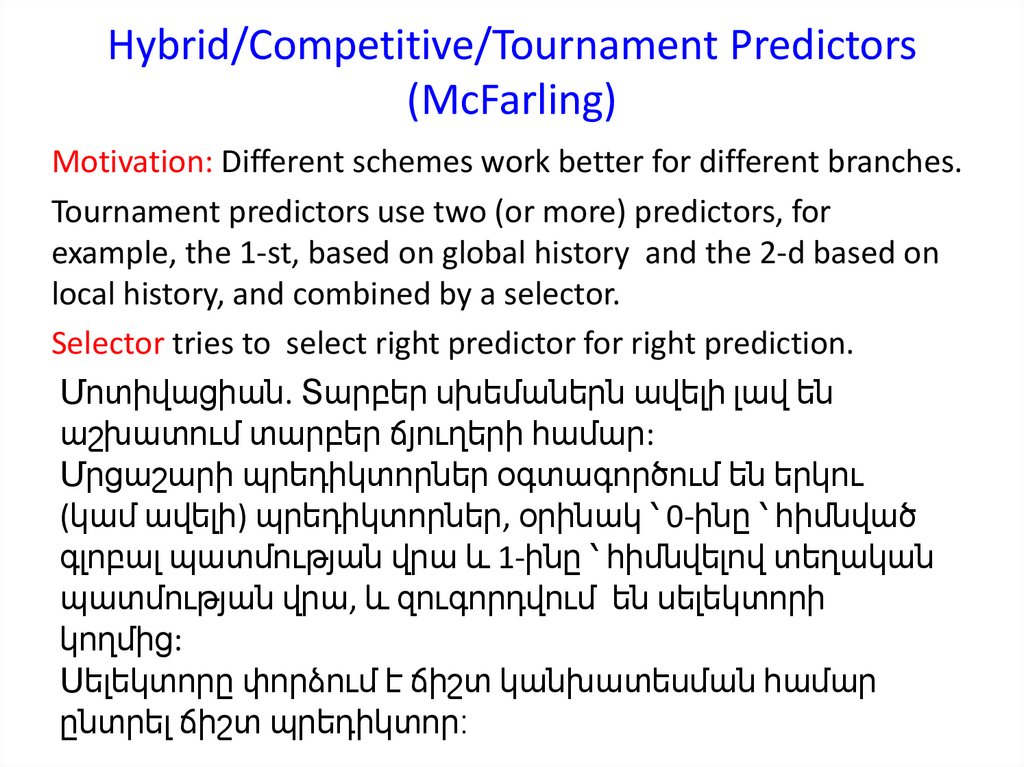 Hybrid/Competitive/Tournament Predictors (McFarling)

Motivation: Different schemes work better for different branches.

Tournament predictors use two (or more) predictors, for example, the 1-st, based on global history and the 2-d based on local history, and combined by a selector.

Selector tries to select right predictor for right prediction.

Մոտիվացիան. Տարբեր սխեմաներն ավելի լավ են աշխատում տարբեր ճյուղերի համար:
Մրցաշարի պրեդիկտորներ օգտագործում են երկու (կամ ավելի) պրեդիկտորներ, օրինակ ՝ 0-ինը ՝ հիմնված գլոբալ պատմության վրա և 1-ինը ՝ հիմնվելով տեղական պատմության վրա, և զուգորդվում են սելեկտորի կողմից:
Սելեկտորը փորձում է ճիշտ կանխատեսման համար ընտրել ճիշտ պրեդիկտոր: